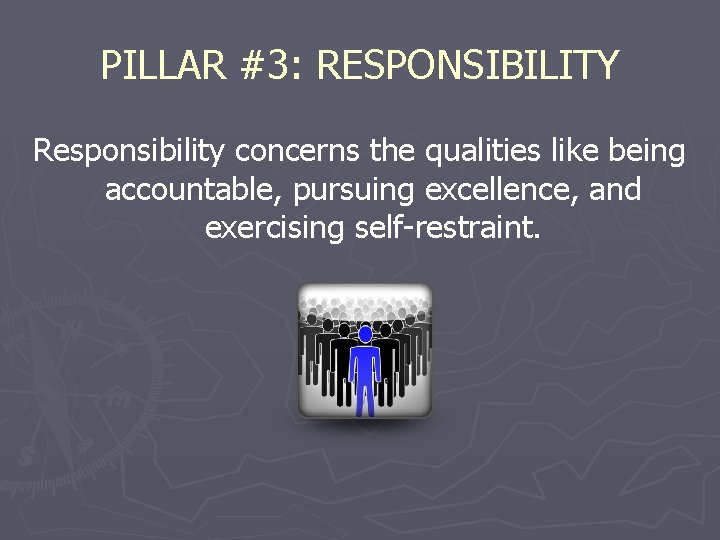 PILLAR #3: RESPONSIBILITY

Responsibility concerns the qualities like being accountable, pursuing excellence, and exercising self-restraint.